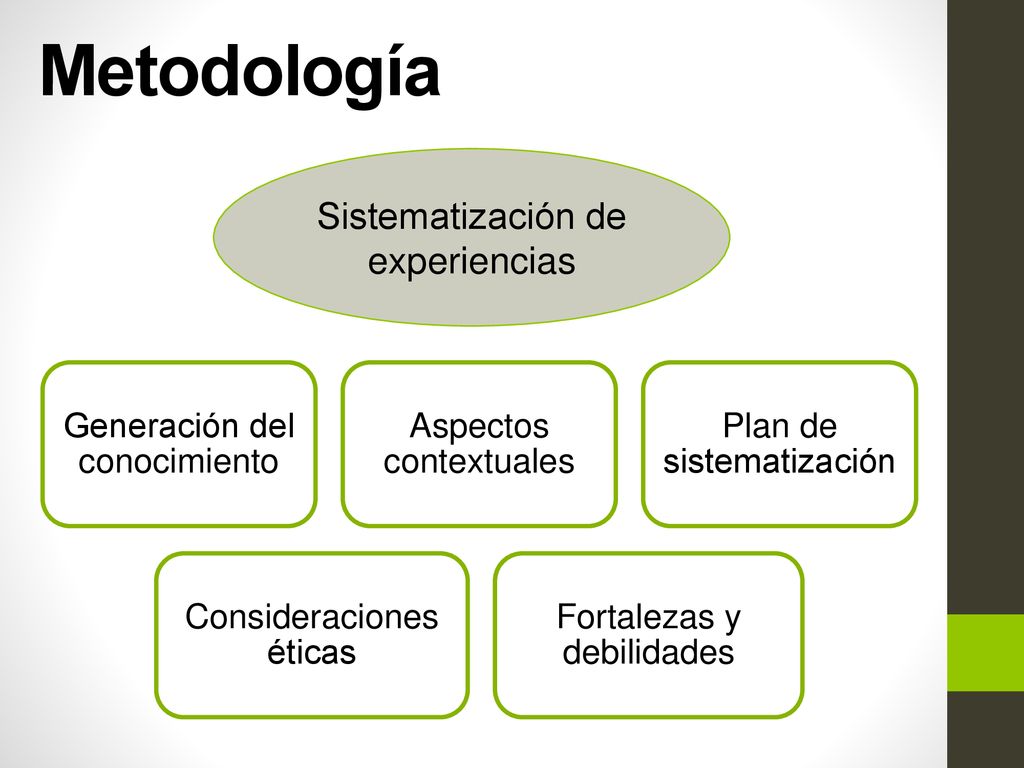 Metodología

Sistematización de experiencias

Generación del conocimiento

Aspectos contextuales

Plan de sistematización

Consideraciones éticas

Fortalezas y debilidades